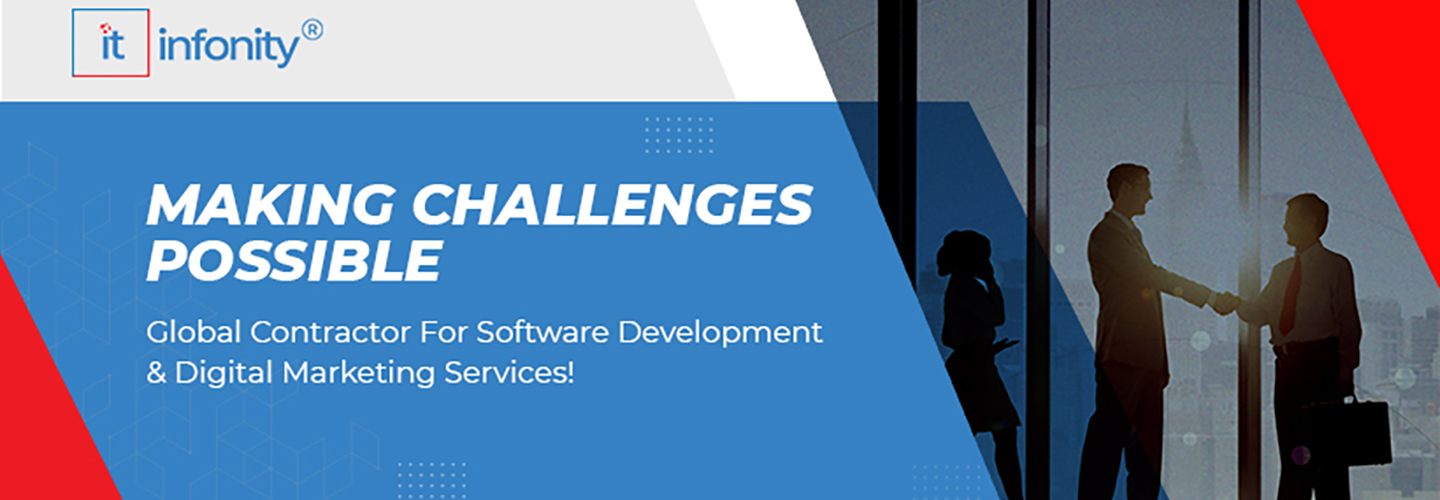 it infonity®

MAKING CHALLENGES POSSIBLE

Global Contractor For Software Development & Digital Marketing Services!